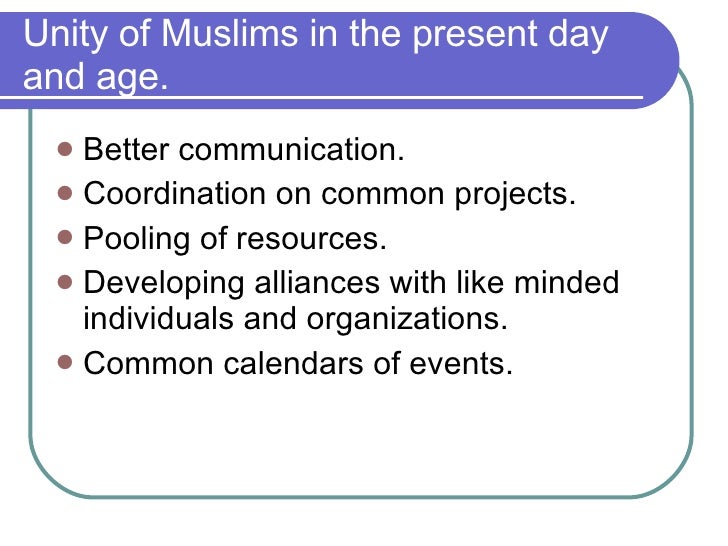 Unity of Muslims in the present day and age.

- Better communication.
- Coordination on common projects.
- Pooling of resources.
- Developing alliances with like minded individuals and organizations.
- Common calendars of events.